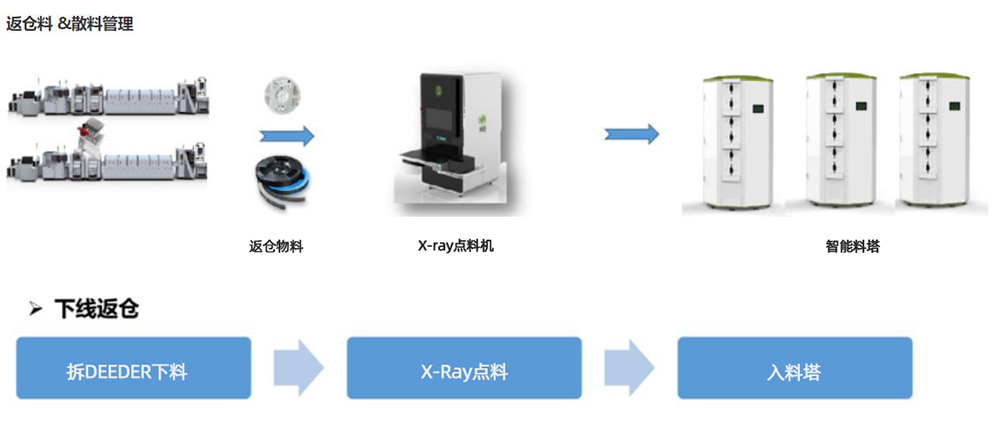 返仓料 &散料管理

返仓物料

X-ray点料机

智能料塔

➢ 下线返仓

拆DEEDER下料

X-Ray点料

入料塔